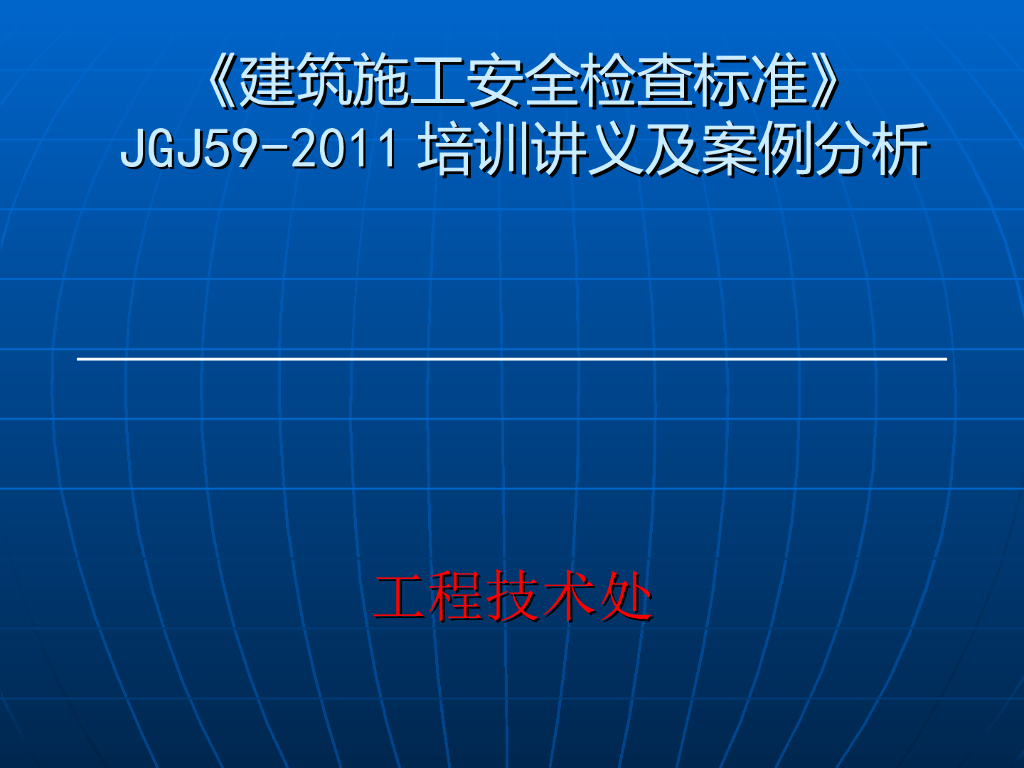 《建筑施工安全检查标准》
JGJ59-2011 培训讲义及案例分析

工程技术处